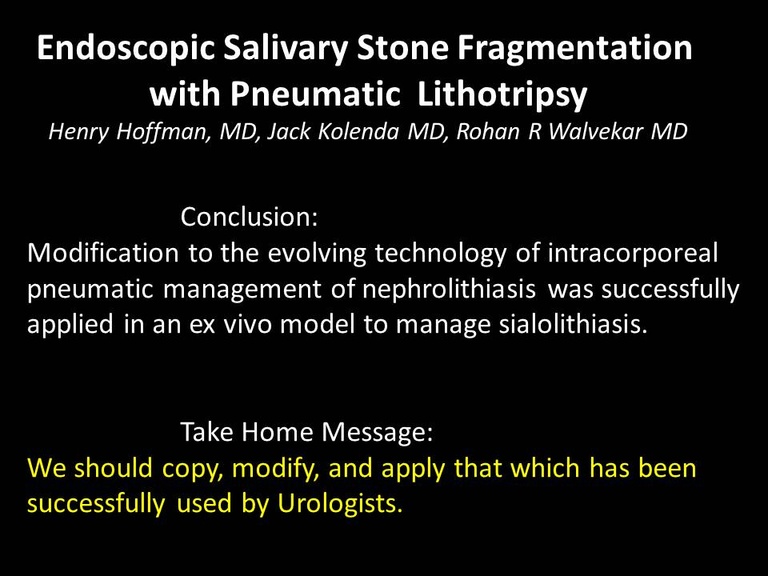 Endoscopic Salivary Stone Fragmentation with Pneumatic Lithotripsy
Henry Hoffman, MD, Jack Kolenda MD, Rohan R Walvekar MD

Conclusion:
Modification to the evolving technology of intracorporeal pneumatic management of nephrolithiasis was successfully applied in an ex vivo model to manage sialolithiasis.

Take Home Message:
We should copy, modify, and apply that which has been successfully used by Urologists.